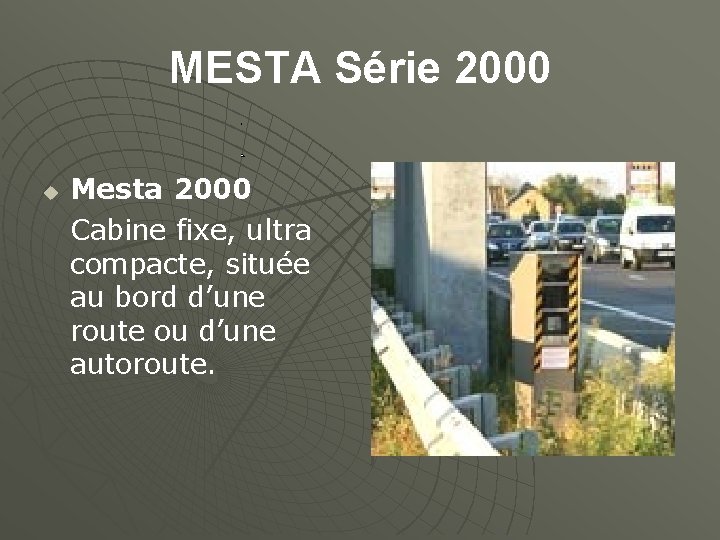 MESTA Série 2000

Mesta 2000

Cabine fixe, ultra compacte, située au bord d’une route ou d’une autoroute.